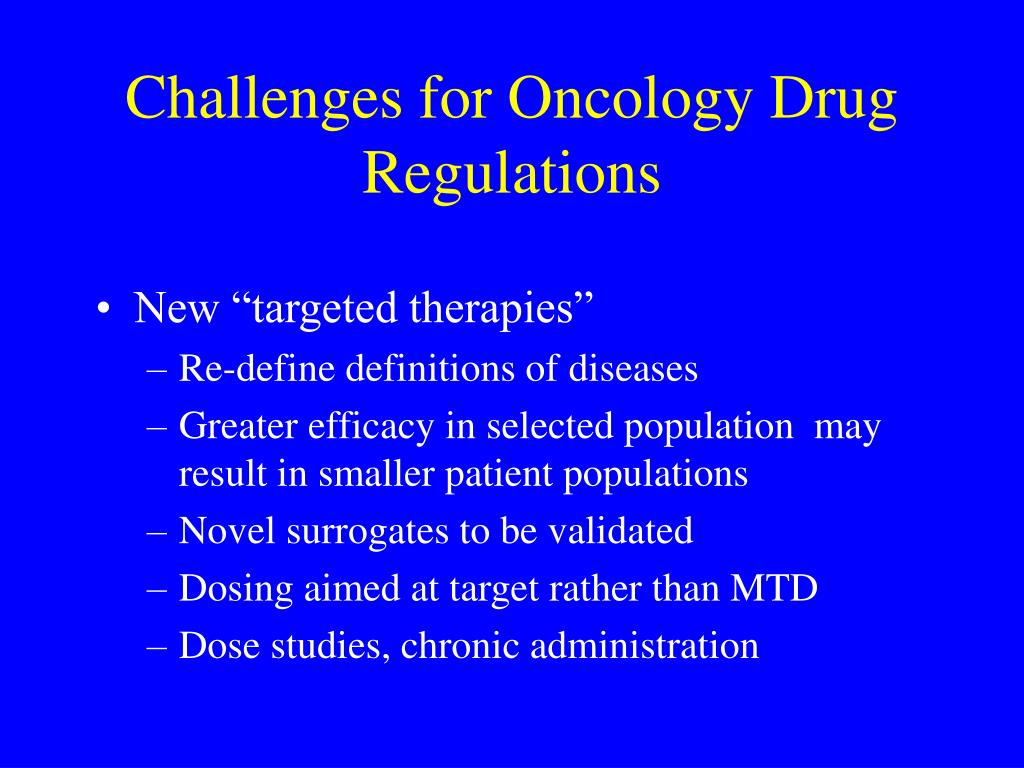 Challenges for Oncology Drug Regulations

• New “targeted therapies”
– Re-define definitions of diseases
– Greater efficacy in selected population may result in smaller patient populations
– Novel surrogates to be validated
– Dosing aimed at target rather than MTD
– Dose studies, chronic administration